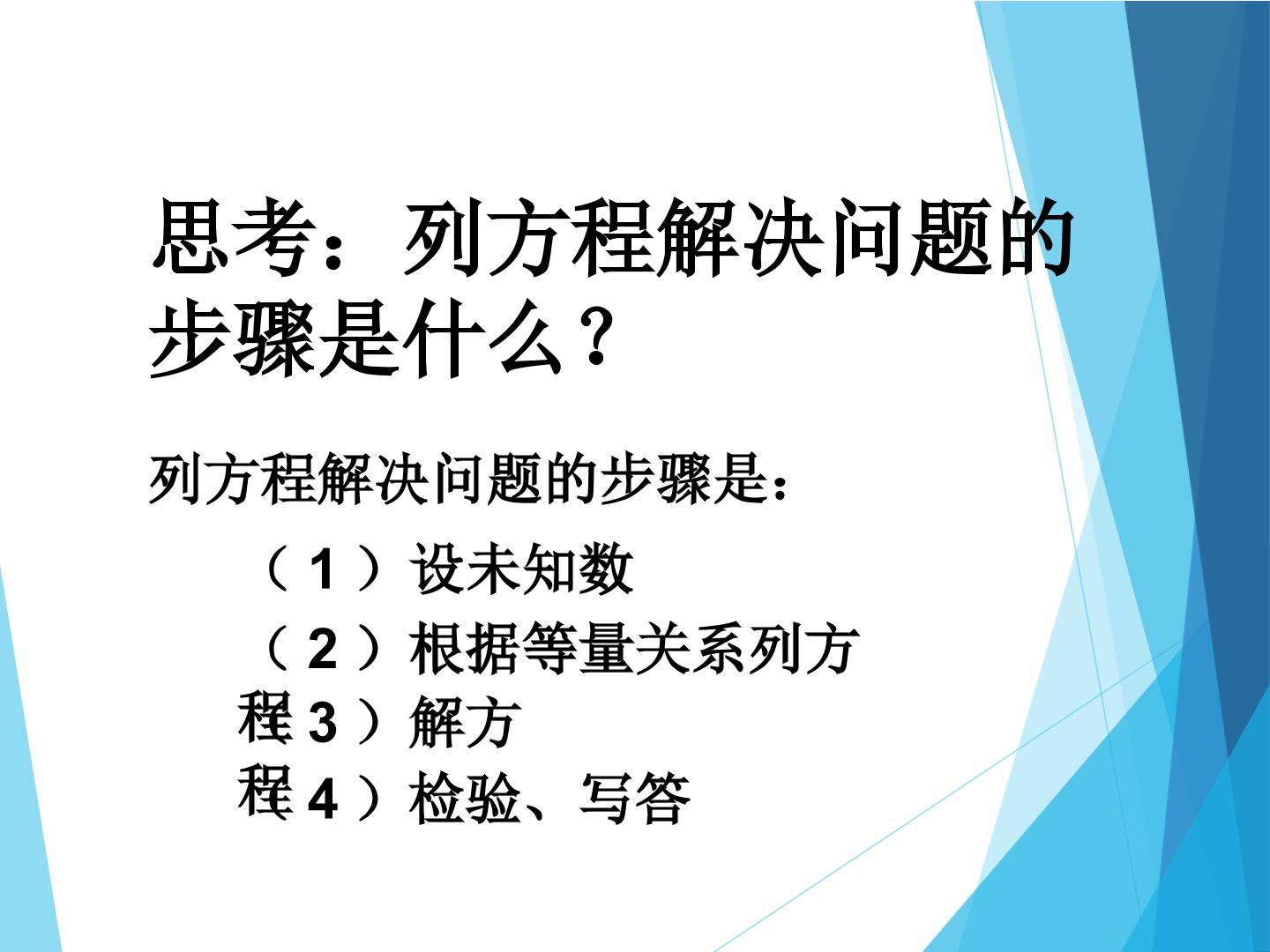 思考：列方程解决问题的步骤是什么？

列方程解决问题的步骤是：

（1）设未知数

（2）根据等量关系列方

程3）解方

程4）检验、写答